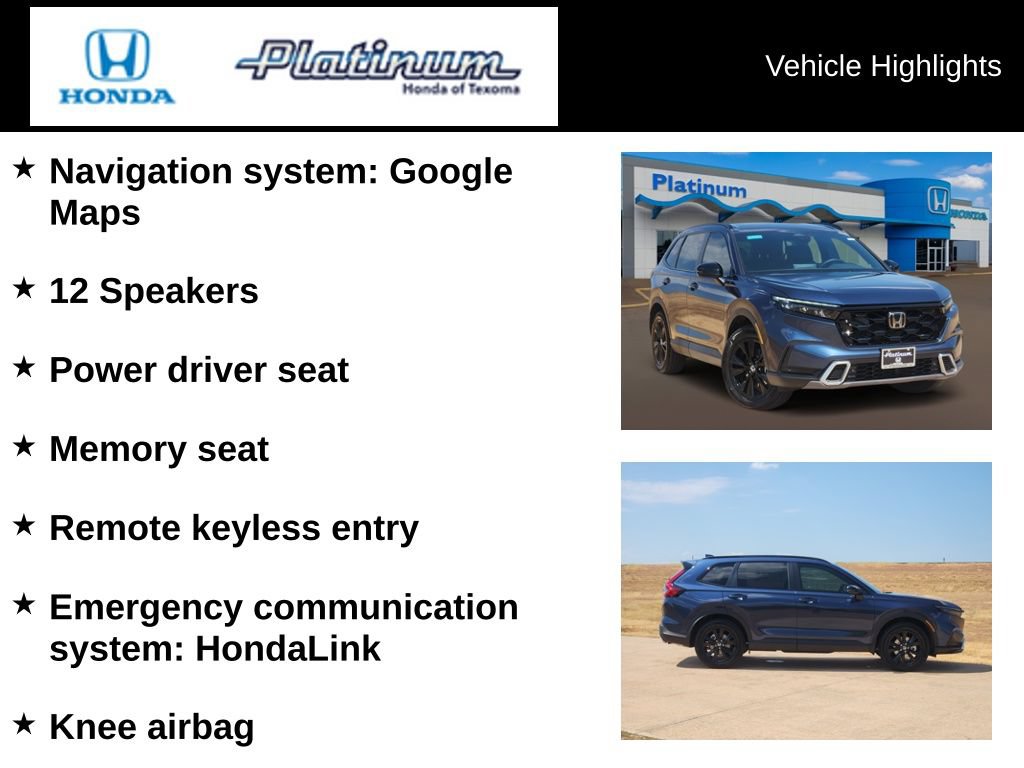 HONDA

Platinum
Honda of Texoma

Vehicle Highlights

★ Navigation system: Google Maps

★ 12 Speakers

★ Power driver seat

★ Memory seat

★ Remote keyless entry

★ Emergency communication system: HondaLink

★ Knee airbag

Platinum

HONDA

Platinum